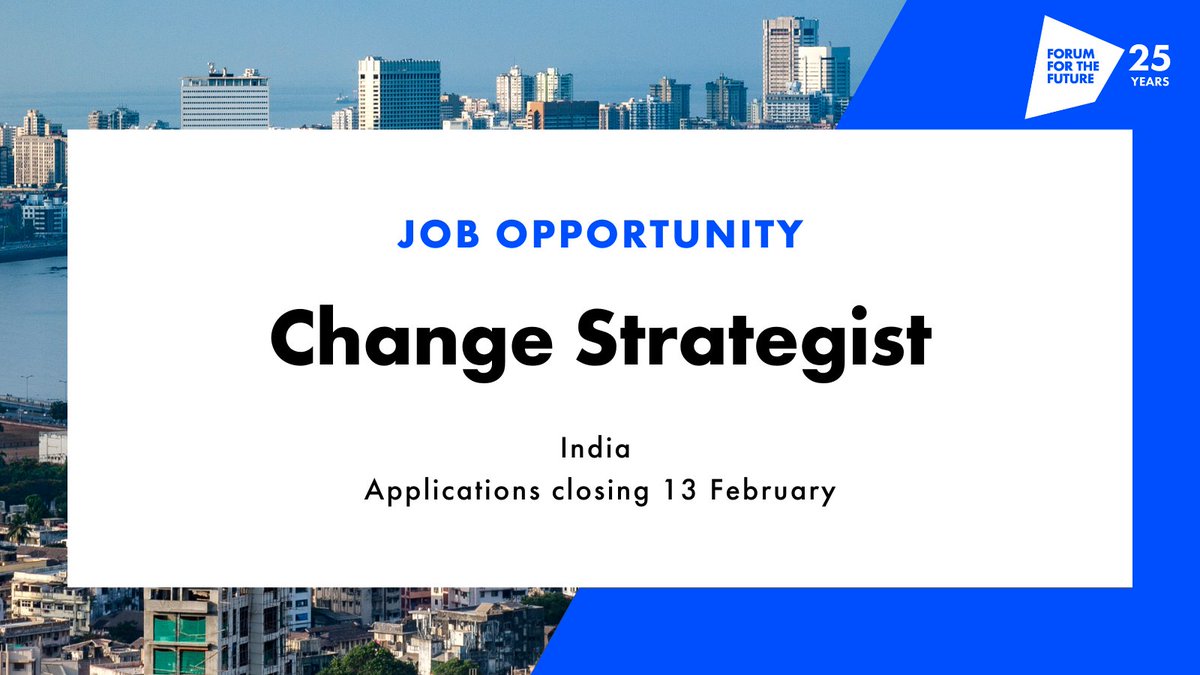 FORUM FOR THE FUTURE 25 YEARS

JOB OPPORTUNITY

Change Strategist

India
Applications closing 13 February